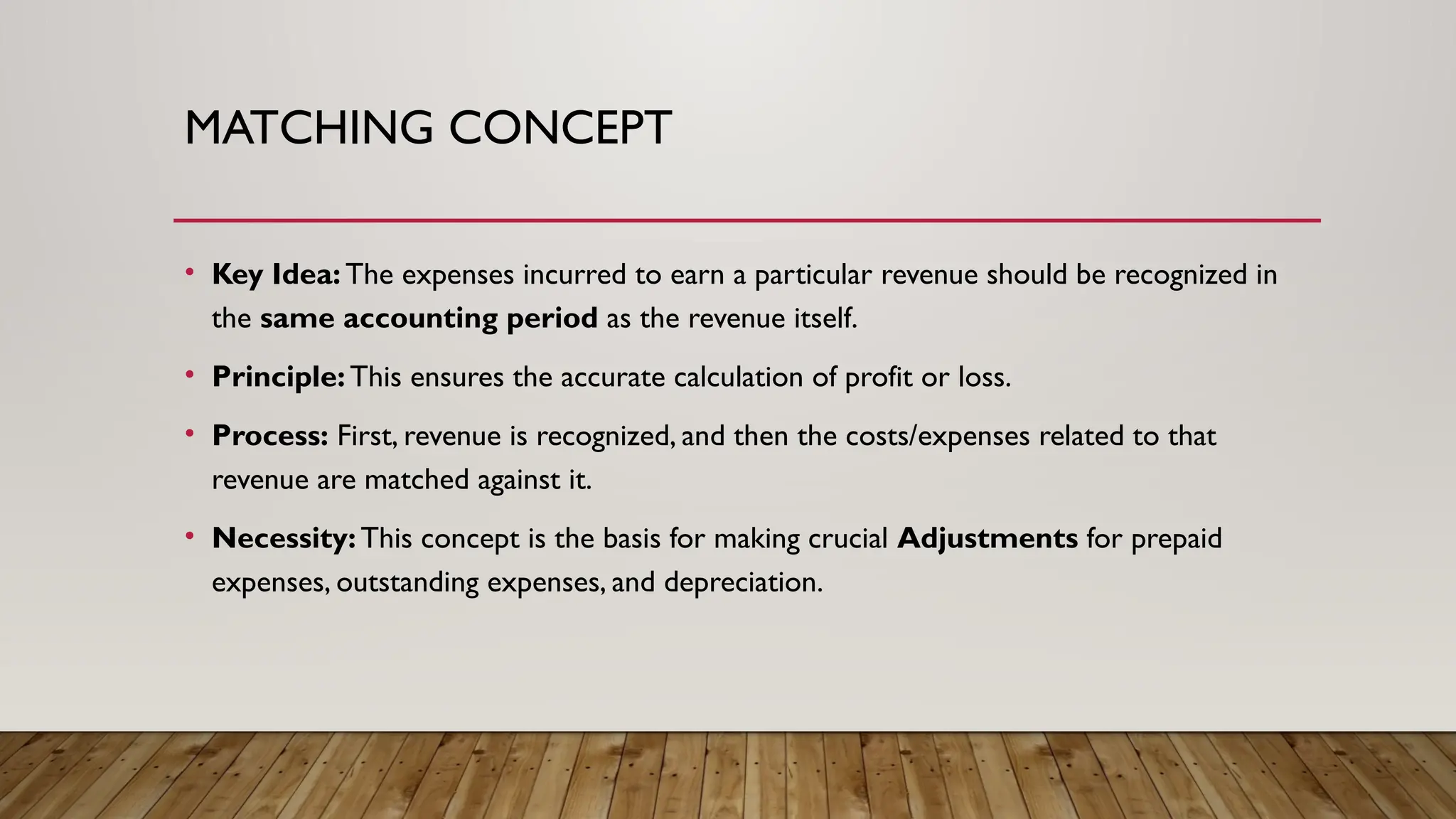 MATCHING CONCEPT

• Key Idea: The expenses incurred to earn a particular revenue should be recognized in the same accounting period as the revenue itself.

• Principle: This ensures the accurate calculation of profit or loss.

• Process: First, revenue is recognized, and then the costs/expenses related to that revenue are matched against it.

• Necessity: This concept is the basis for making crucial Adjustments for prepaid expenses, outstanding expenses, and depreciation.